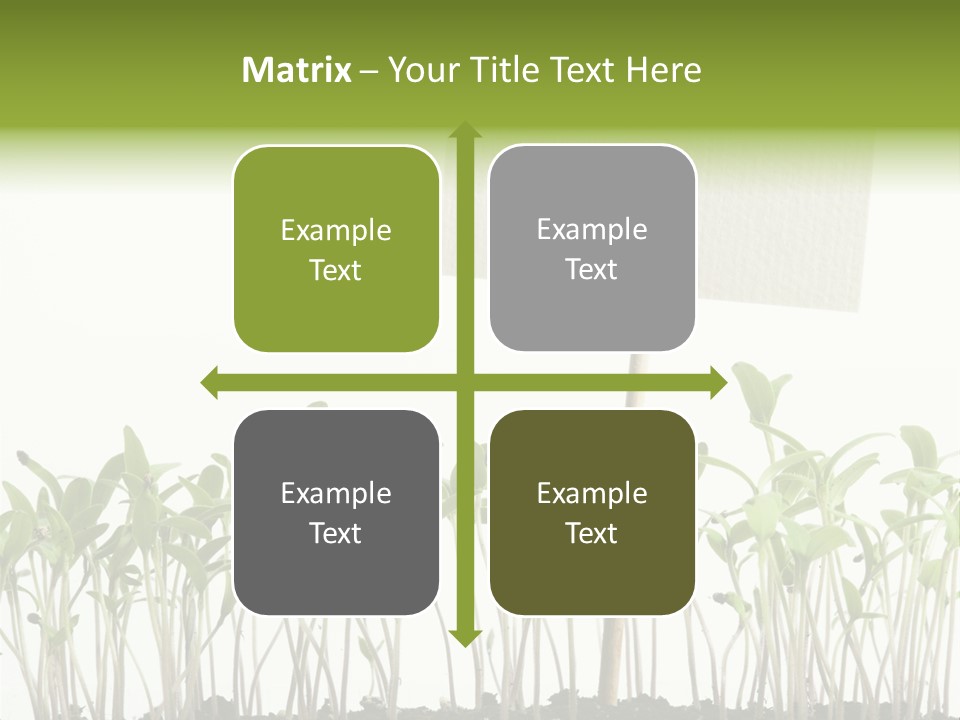 Matrix – Your Title Text Here

Example Text

Example Text

Example Text

Example Text